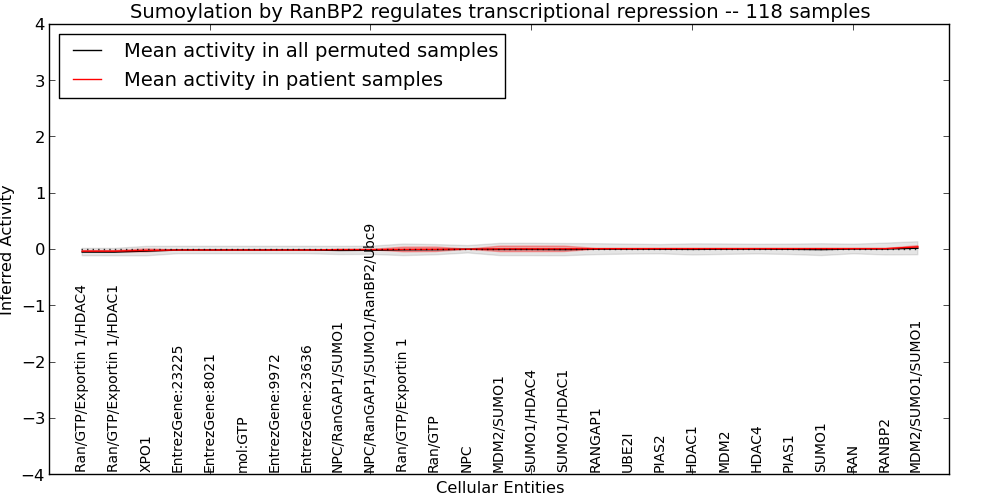 Sumoylation by RanBP2 regulates transcriptional repression -- 118 samples

Mean activity in all permuted samples
Mean activity in patient samples

Inferred Activity

4
3
2
1
0
−1
−2
−3
−4

Ran/GTP/Exportin 1/HDAC4
Ran/GTP/Exportin 1/HDAC1
XPO1
EntrezGene:23225
EntrezGene:8021
mol:GTP
EntrezGene:9972
EntrezGene:23636
NPC/RanGAP1/SUMO1
NPC/RanGAP1/SUMO1/RanBP2/Ubc9
Ran/GTP/Exportin 1
Ran/GTP
NPC
MDM2/SUMO1
SUMO1/HDAC4
SUMO1/HDAC1
RANGAP1
UBE2I
PIAS2
HDAC1
MDM2
HDAC4
PIAS1
SUMO1
RAN
RANBP2
MDM2/SUMO1/SUMO1

Cellular Entities